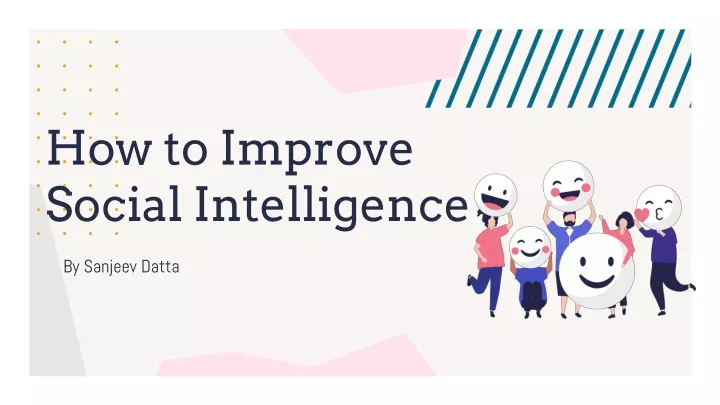 How to Improve Social Intelligence

By Sanjeev Datta